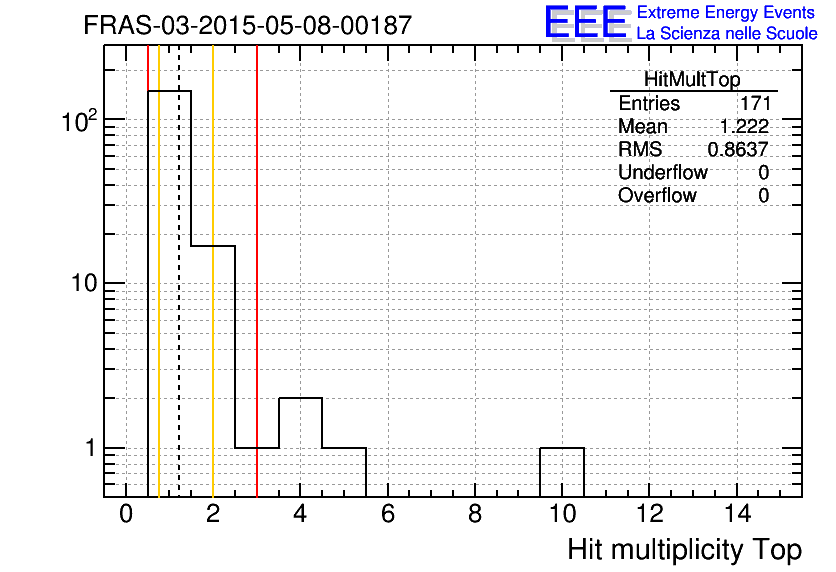 FRAS-03-2015-05-08-00187

EEE Extreme Energy Events
La Scienza nelle Scuole

| HitMultTop | |
|---|---|
| Entries | 171 |
| Mean | 1.222 |
| RMS | 0.8637 |
| Underflow | 0 |
| Overflow | 0 |

$10^2$

10

1

0 2 4 6 8 10 12 14

Hit multiplicity Top